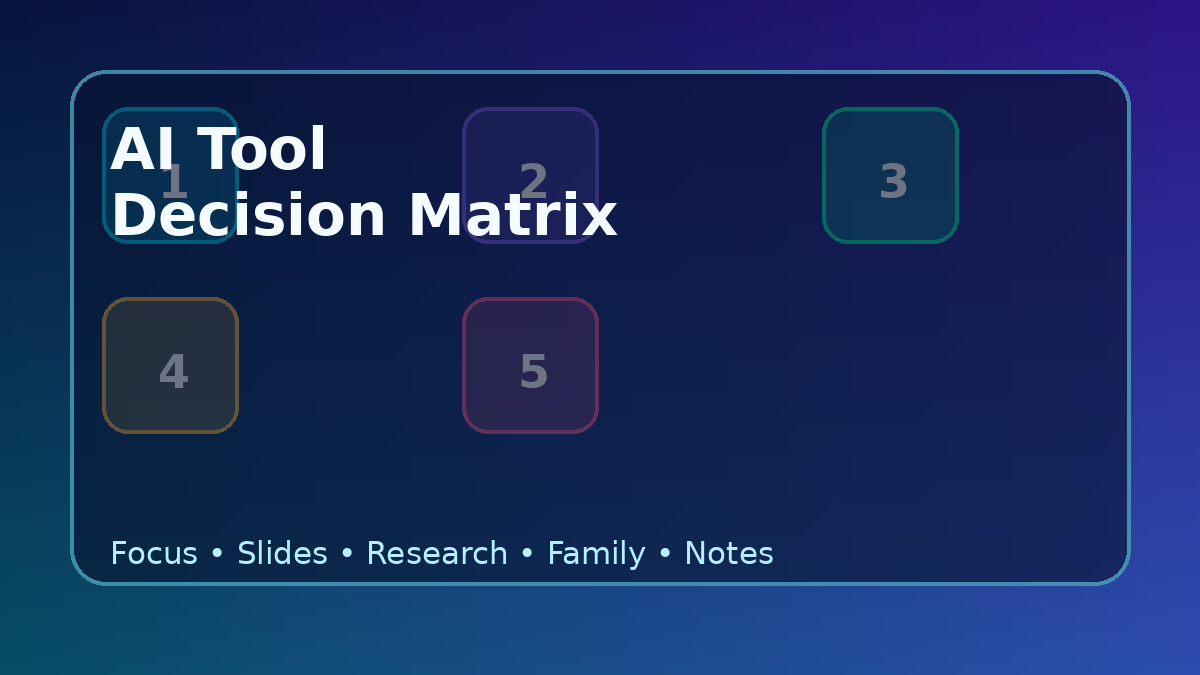 AI Tool
Decision Matrix

1

2

3

4

5

Focus • Slides • Research • Family • Notes